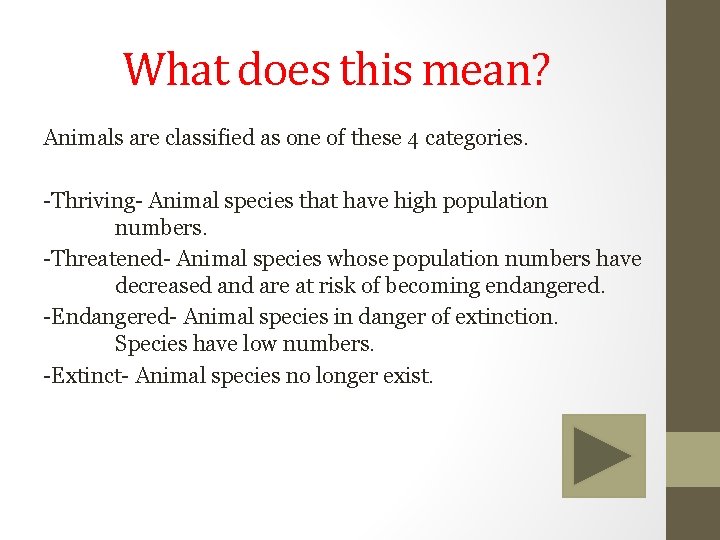 What does this mean?

Animals are classified as one of these 4 categories.

-Thriving- Animal species that have high population numbers.

-Threatened- Animal species whose population numbers have decreased and are at risk of becoming endangered.

-Endangered- Animal species in danger of extinction. Species have low numbers.

-Extinct- Animal species no longer exist.